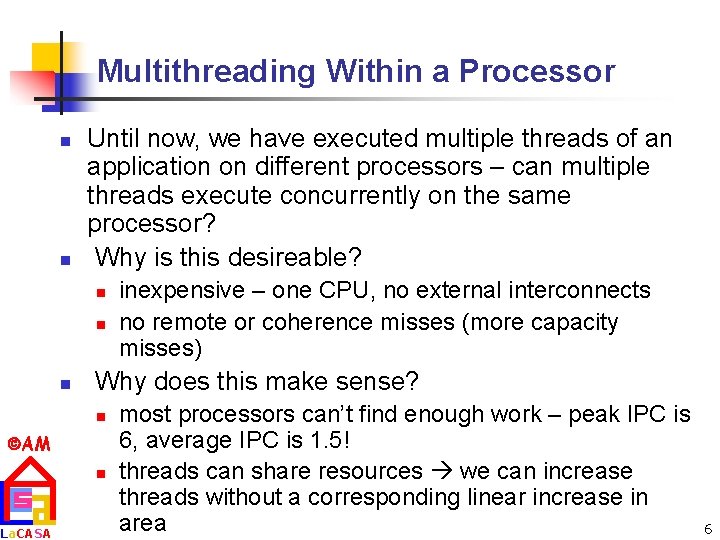 Multithreading Within a Processor

Until now, we have executed multiple threads of an application on different processors – can multiple threads execute concurrently on the same processor?

Why is this desireable?

inexpensive – one CPU, no external interconnects

no remote or coherence misses (more capacity misses)

Why does this make sense?

most processors can't find enough work – peak IPC is 6, average IPC is 1.5!

threads can share resources → we can increase threads without a corresponding linear increase in area

©AM

LaCASA

6